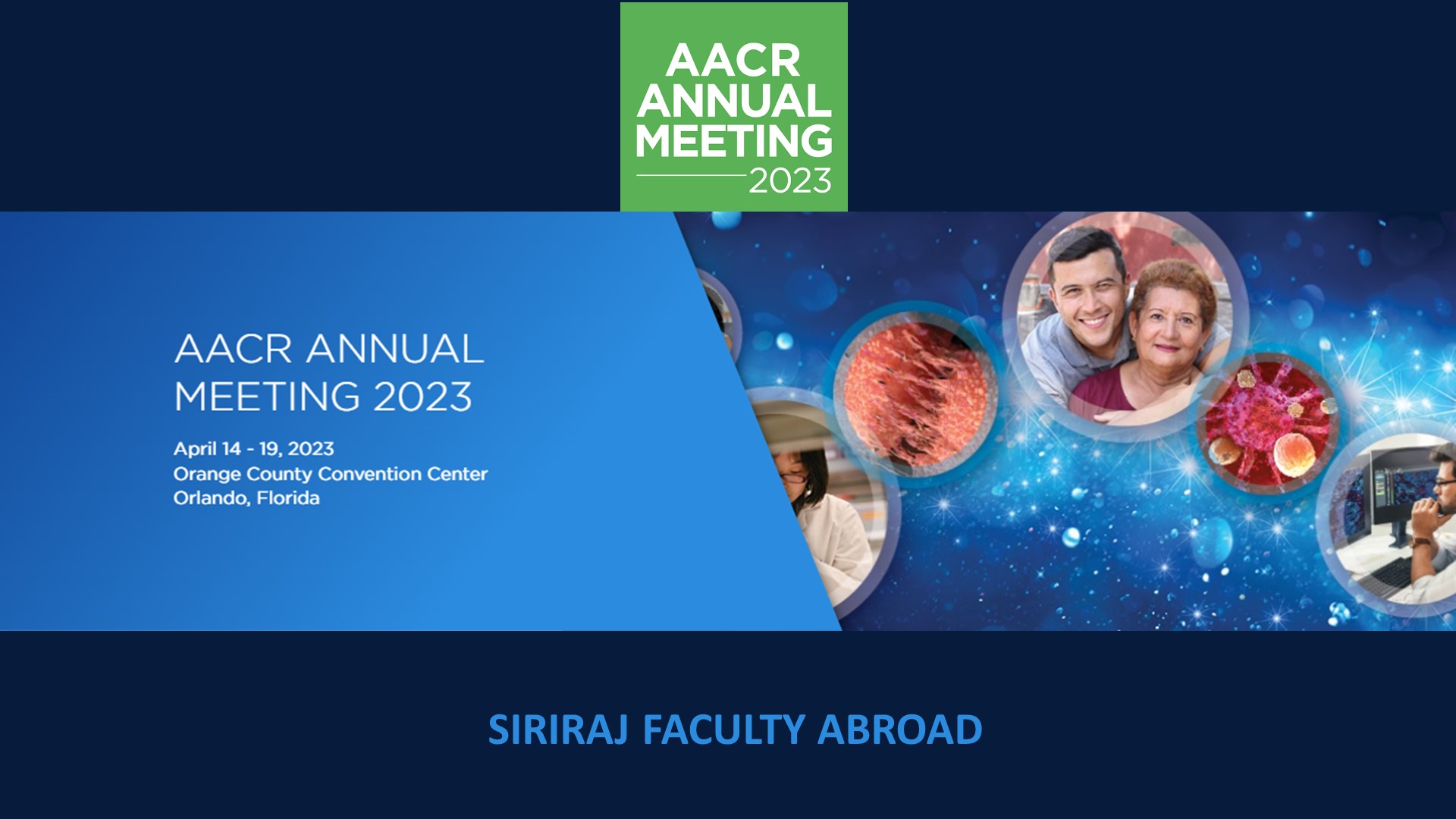 AACR
ANNUAL
MEETING
2023

AACR ANNUAL
MEETING 2023

April 14 - 19, 2023
Orange County Convention Center
Orlando, Florida

SIRIRAJ FACULTY ABROAD